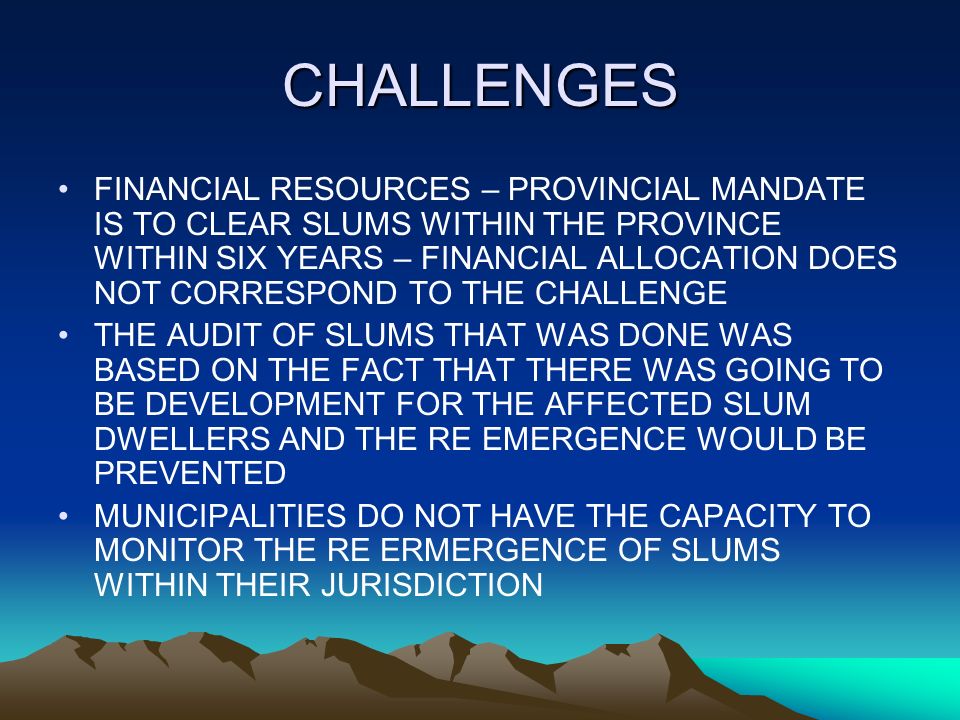 CHALLENGES

• FINANCIAL RESOURCES – PROVINCIAL MANDATE IS TO CLEAR SLUMS WITHIN THE PROVINCE WITHIN SIX YEARS – FINANCIAL ALLOCATION DOES NOT CORRESPOND TO THE CHALLENGE
• THE AUDIT OF SLUMS THAT WAS DONE WAS BASED ON THE FACT THAT THERE WAS GOING TO BE DEVELOPMENT FOR THE AFFECTED SLUM DWELLERS AND THE RE EMERGENCE WOULD BE PREVENTED
• MUNICIPALITIES DO NOT HAVE THE CAPACITY TO MONITOR THE RE ERMERGENCE OF SLUMS WITHIN THEIR JURISDICTION